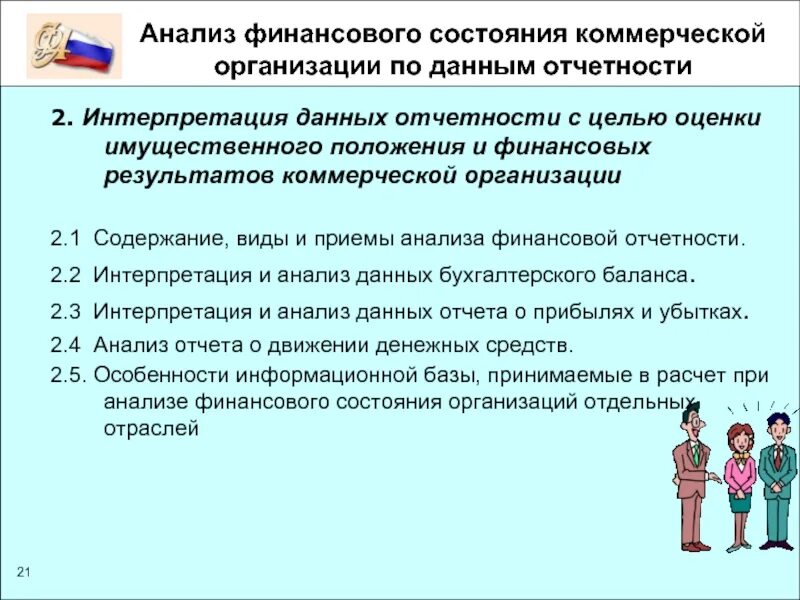 Анализ финансового состояния коммерческой организации по данным отчетности

2. Интерпретация данных отчетности с целью оценки имущественного положения и финансовых результатов коммерческой организации

2.1 Содержание, виды и приемы анализа финансовой отчетности.

2.2 Интерпретация и анализ данных бухгалтерского баланса.

2.3 Интерпретация и анализ данных отчета о прибылях и убытках.

2.4 Анализ отчета о движении денежных средств.

2.5. Особенности информационной базы, принимаемые в расчет при анализе финансового состояния организаций отдельных отраслей

21